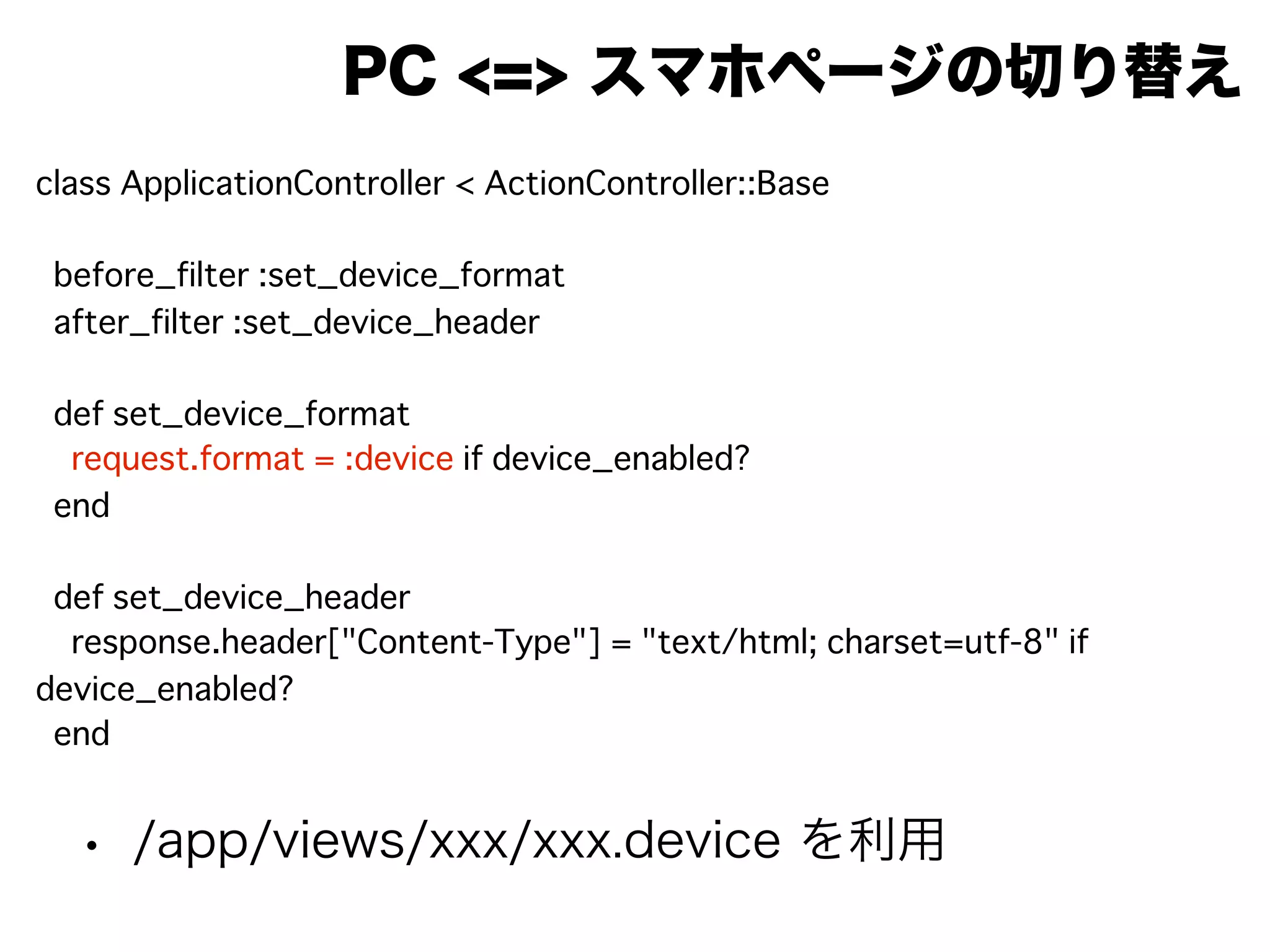 PC <=> スマホページの切り替え

class ApplicationController < ActionController::Base

before_filter :set_device_format
after_filter :set_device_header

def set_device_format
request.format = :device if device_enabled?
end

def set_device_header
response.header["Content-Type"] = "text/html; charset=utf-8" if device_enabled?
end

• /app/views/xxx/xxx.device を利用